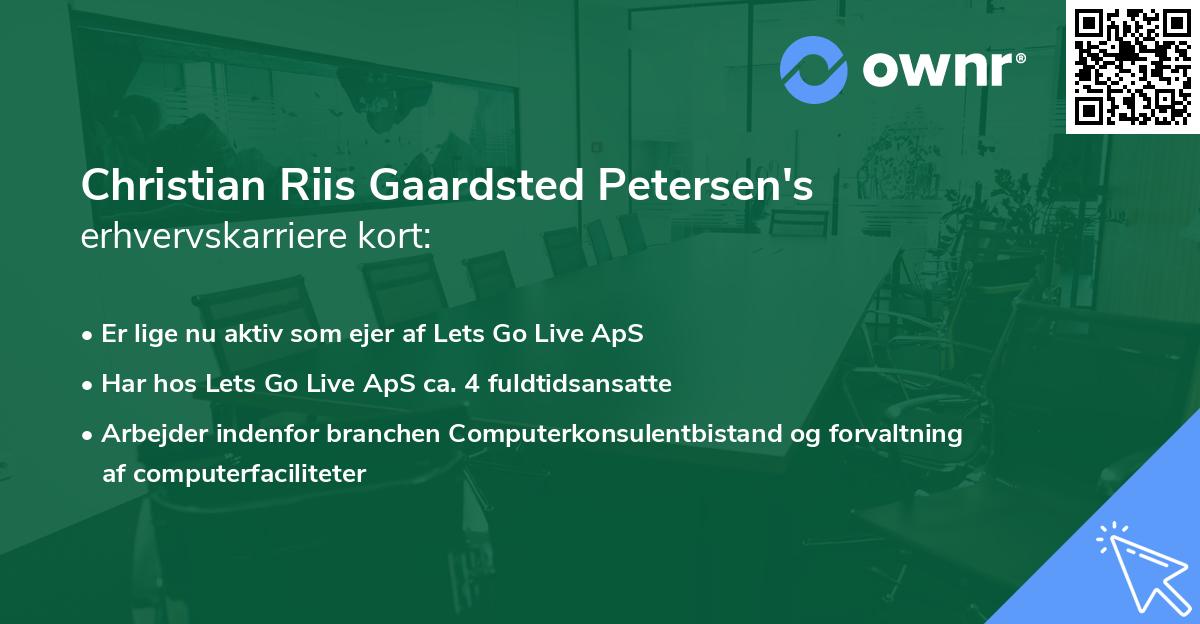 ownr®

Christian Riis Gaardsted Petersen's erhvervskarriere kort:

• Er lige nu aktiv som ejer af Lets Go Live ApS

• Har hos Lets Go Live ApS ca. 4 fuldtidsansatte

• Arbejder indenfor branchen Computerkonsulentbistand og forvaltning af computerfaciliteter